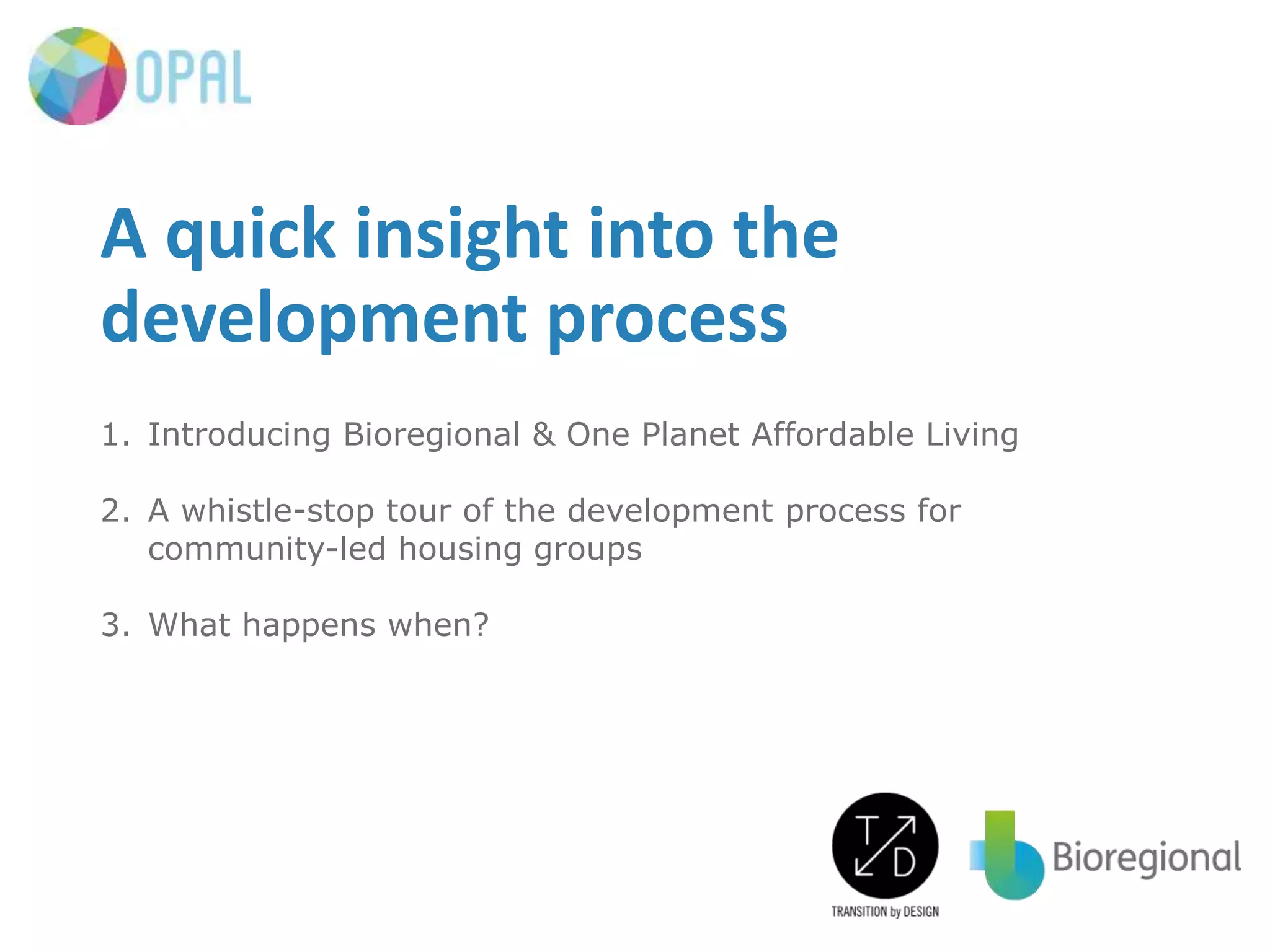 OPAL

A quick insight into the development process

1. Introducing Bioregional & One Planet Affordable Living

2. A whistle-stop tour of the development process for community-led housing groups

3. What happens when?

T D
TRANSITION by DESIGN

Bioregional